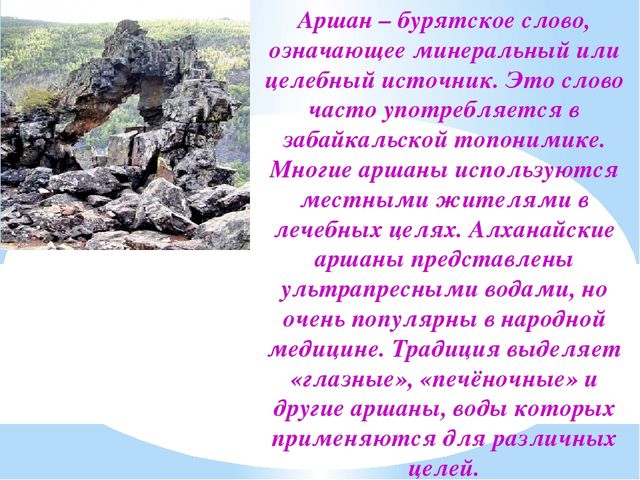 Аршан – бурятское слово, означающее минеральный или целебный источник. Это слово часто употребляется в забайкальской топонимике. Многие аршаны используются местными жителями в лечебных целях. Алханайские аршаны представлены ультрапресными водами, но очень популярны в народной медицине. Традиция выделяет «глазные», «печёночные» и другие аршаны, воды которых применяются для различных целей.